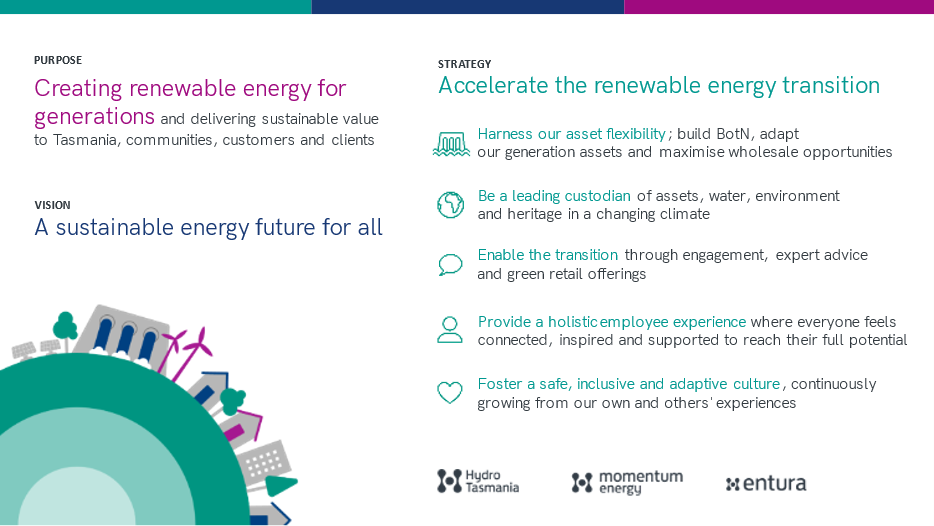 PURPOSE

Creating renewable energy for generations and delivering sustainable value to Tasmania, communities, customers and clients

VISION

A sustainable energy future for all

STRATEGY

Accelerate the renewable energy transition

Harness our asset flexibility; build BotN, adapt our generation assets and maximise wholesale opportunities

Be a leading custodian of assets, water, environment and heritage in a changing climate

Enable the transition through engagement, expert advice and green retail offerings

Provide a holistic employee experience where everyone feels connected, inspired and supported to reach their full potential

Foster a safe, inclusive and adaptive culture, continuously growing from our own and others' experiences

Hydro Tasmania

momentum energy

entura